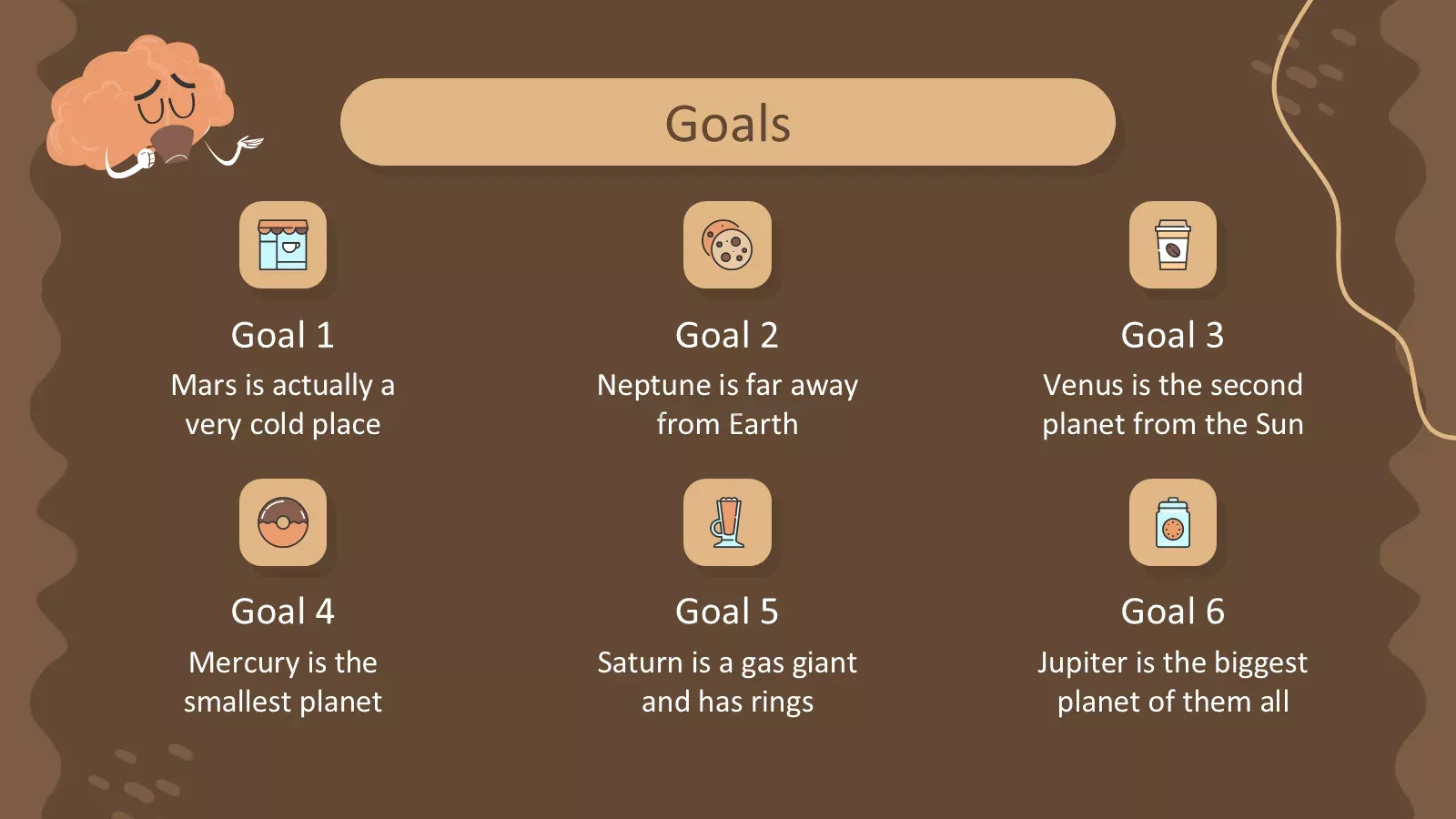 Goals

Goal 1
Mars is actually a very cold place

Goal 2
Neptune is far away from Earth

Goal 3
Venus is the second planet from the Sun

Goal 4
Mercury is the smallest planet

Goal 5
Saturn is a gas giant and has rings

Goal 6
Jupiter is the biggest planet of them all